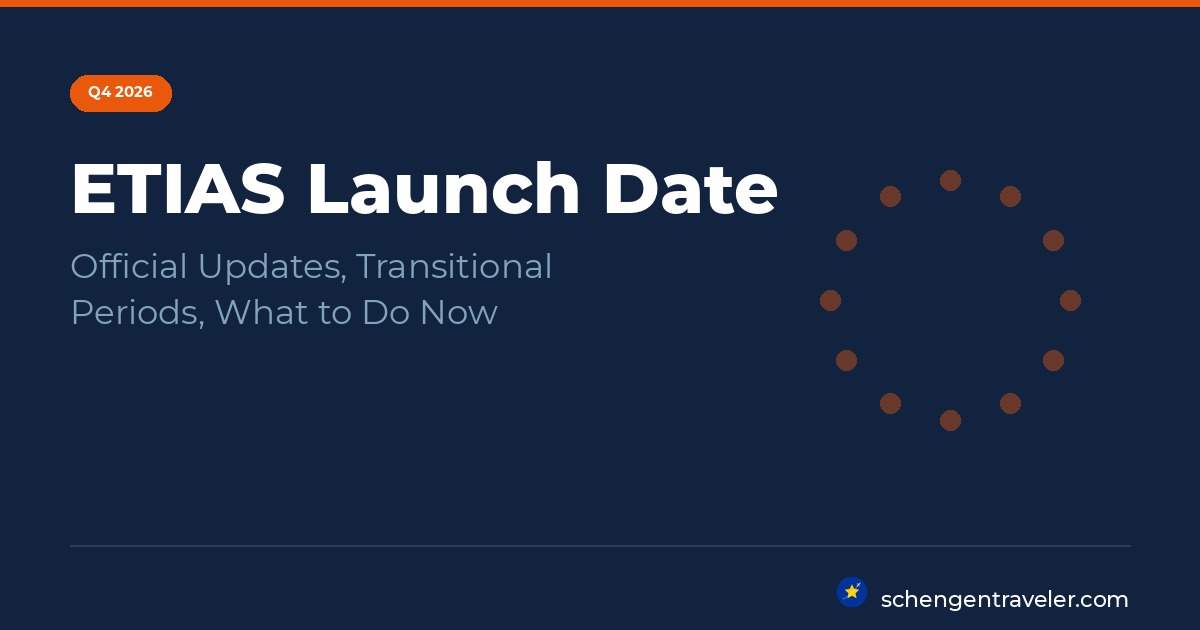 Q4 2026

ETIAS Launch Date

Official Updates, Transitional Periods, What to Do Now

schengentraveler.com